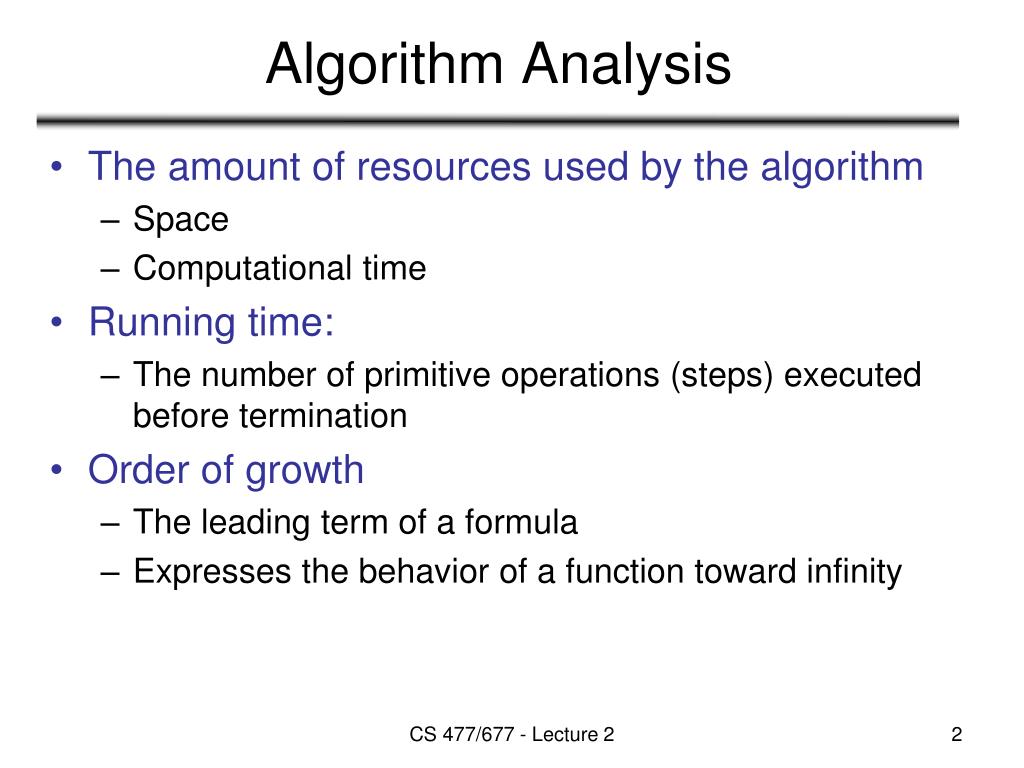 Algorithm Analysis

• The amount of resources used by the algorithm
– Space
– Computational time

• Running time:
– The number of primitive operations (steps) executed before termination

• Order of growth
– The leading term of a formula
– Expresses the behavior of a function toward infinity

CS 477/677 - Lecture 2

2